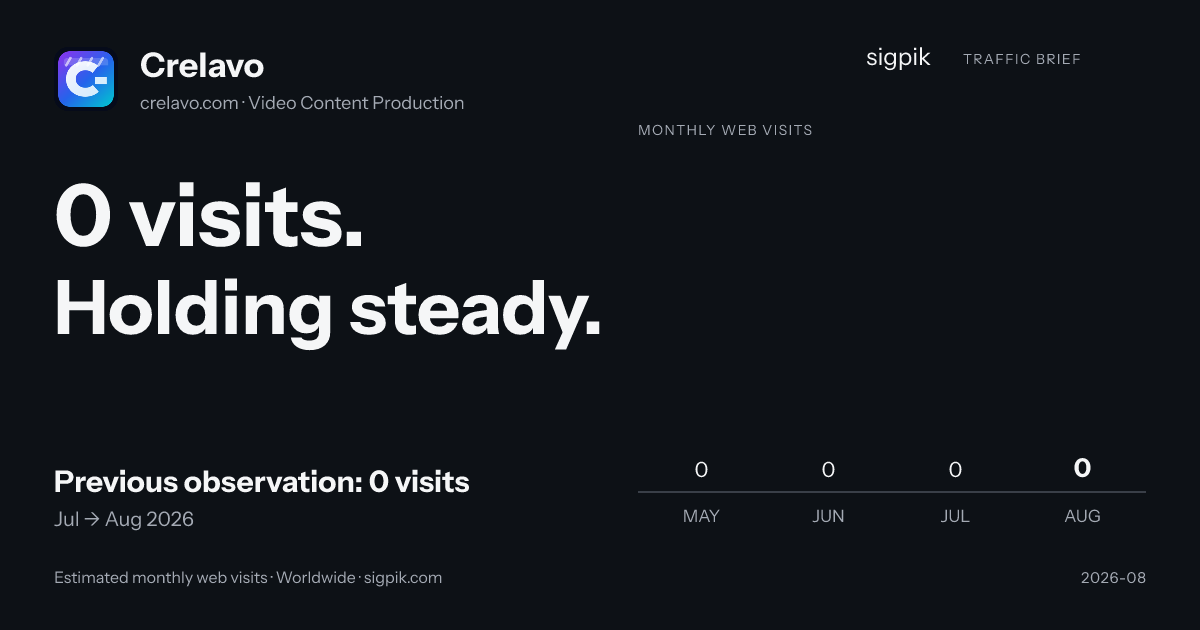 Crelavo
crelavo.com · Video Content Production

sigpik TRAFFIC BRIEF

MONTHLY WEB VISITS

0 visits.
Holding steady.

Previous observation: 0 visits
Jul → Aug 2026

| 0 | 0 | 0 | 0 |
|---|---|---|---|
| MAY | JUN | JUL | AUG |

Estimated monthly web visits · Worldwide · sigpik.com

2026-08